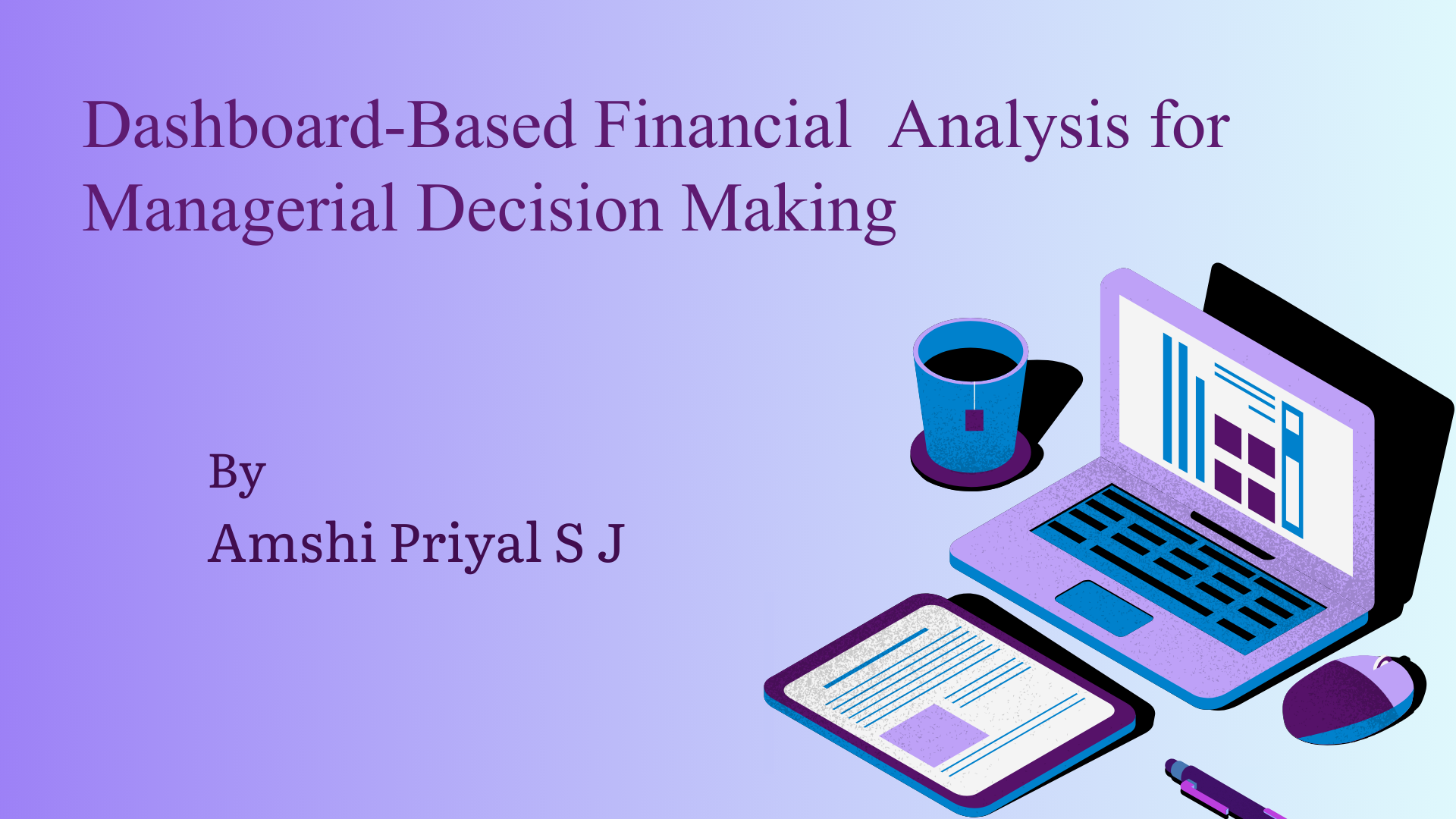 Dashboard-Based Financial Analysis for Managerial Decision Making

By
Amshi Priyal S J